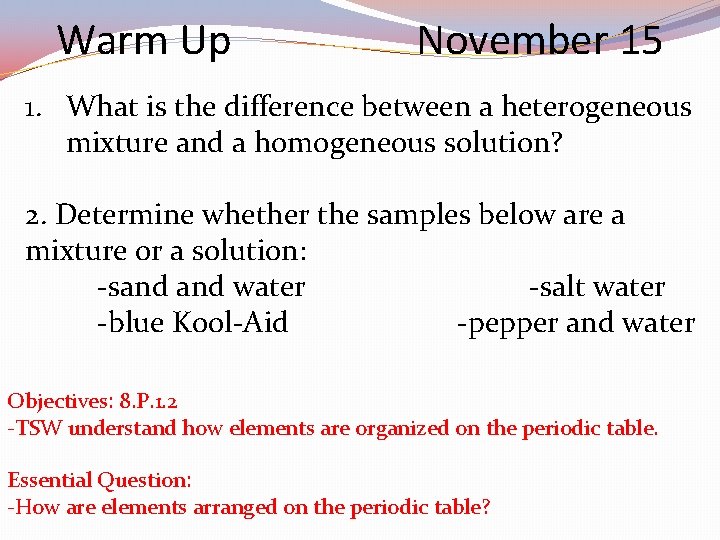 Warm Up November 15

1. What is the difference between a heterogeneous mixture and a homogeneous solution?

2. Determine whether the samples below are a mixture or a solution:
-sand and water -salt water
-blue Kool-Aid -pepper and water

Objectives: 8.P.1.2
-TSW understand how elements are organized on the periodic table.

Essential Question:
-How are elements arranged on the periodic table?